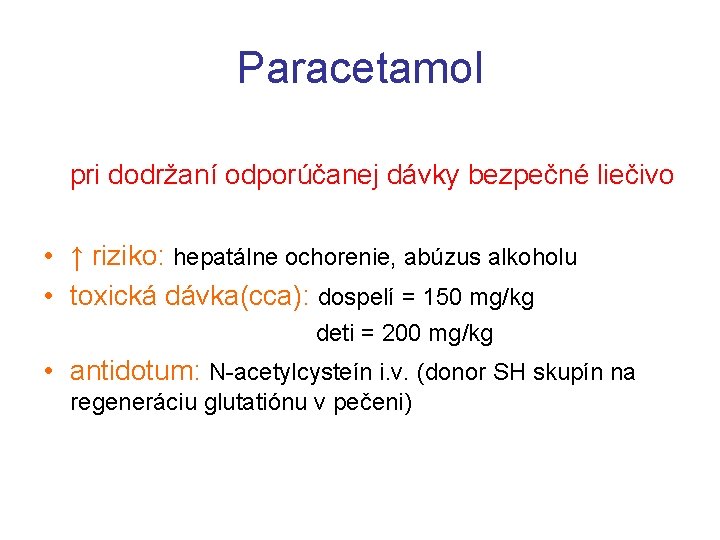 Paracetamol

pri dodržaní odporúčanej dávky bezpečné liečivo

• ↑ riziko: hepatálne ochorenie, abúzus alkoholu
• toxická dávka(cca): dospelí = 150 mg/kg
deti = 200 mg/kg
• antidotum: N-acetylcysteín i.v. (donor SH skupín na regeneráciu glutatiónu v pečeni)